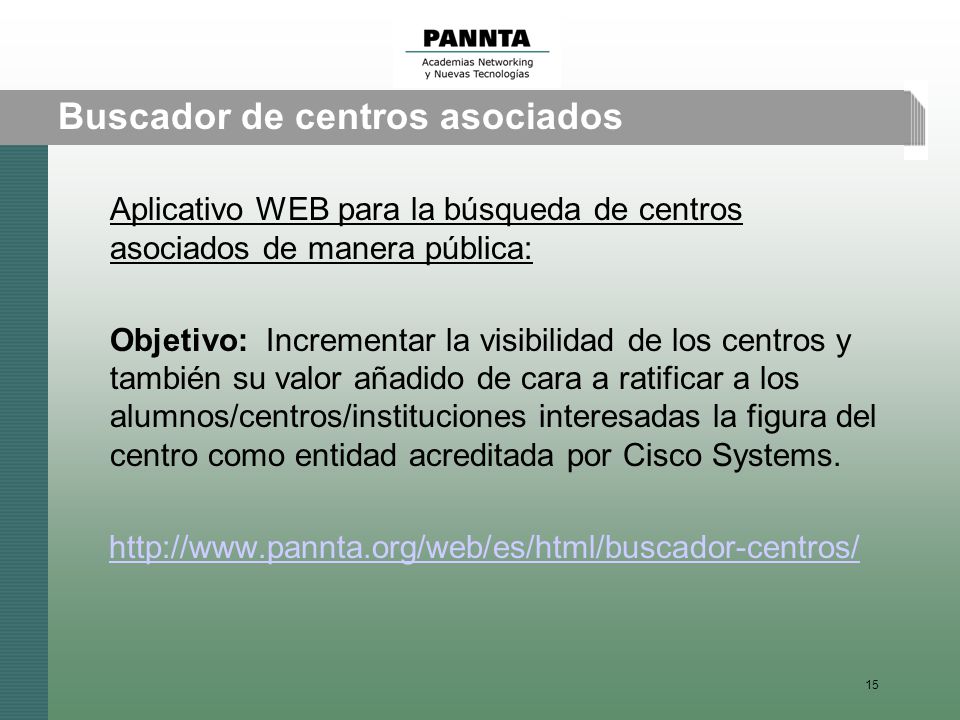 PANNTA
Academias Networking y Nuevas Tecnologías

Buscador de centros asociados

Aplicativo WEB para la búsqueda de centros asociados de manera pública:

Objetivo: Incrementar la visibilidad de los centros y también su valor añadido de cara a ratificar a los alumnos/centros/instituciones interesadas la figura del centro como entidad acreditada por Cisco Systems.

http://www.pannta.org/web/es/html/buscador-centros/

15